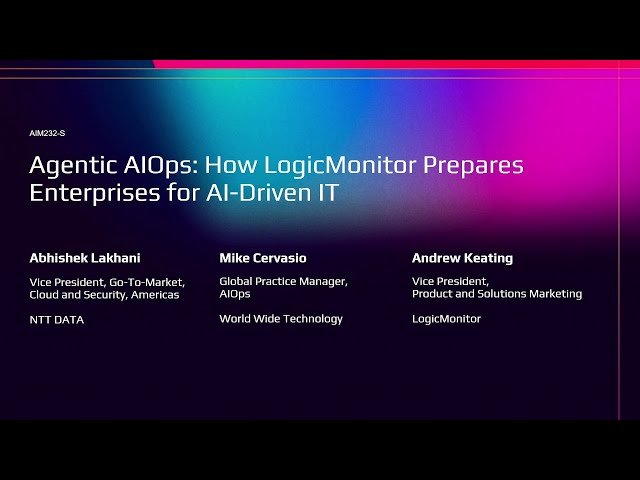 AIM232-S

Agentic AIOps: How LogicMonitor Prepares Enterprises for AI-Driven IT

Abhishek Lakhani

Vice President, Go-To-Market, Cloud and Security, Americas

NTT DATA

Mike Cervasio

Global Practice Manager, AIOps

World Wide Technology

Andrew Keating

Vice President, Product and Solutions Marketing

LogicMonitor